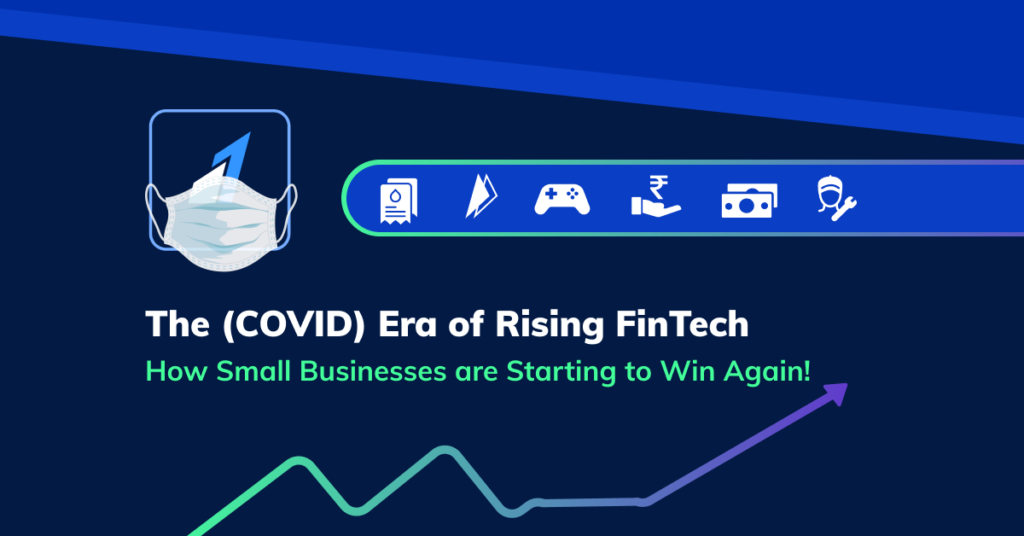 The (COVID) Era of Rising FinTech
How Small Businesses are Starting to Win Again!